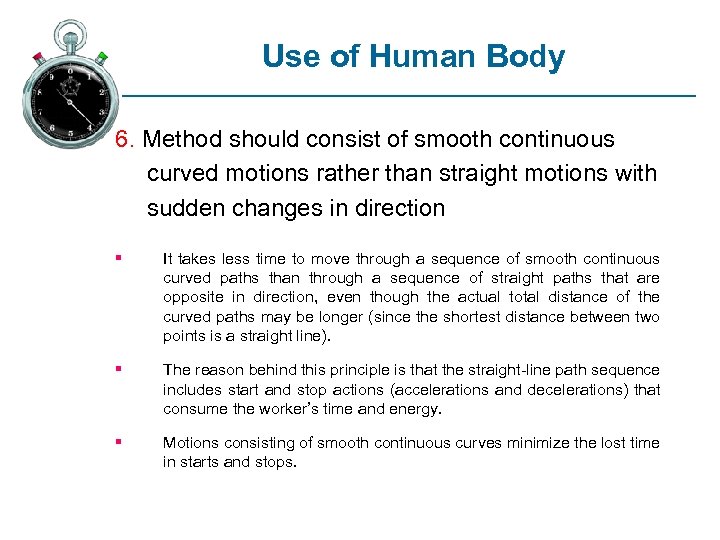 Use of Human Body

6. Method should consist of smooth continuous curved motions rather than straight motions with sudden changes in direction

▪ It takes less time to move through a sequence of smooth continuous curved paths than through a sequence of straight paths that are opposite in direction, even though the actual total distance of the curved paths may be longer (since the shortest distance between two points is a straight line).

▪ The reason behind this principle is that the straight-line path sequence includes start and stop actions (accelerations and decelerations) that consume the worker's time and energy.

▪ Motions consisting of smooth continuous curves minimize the lost time in starts and stops.